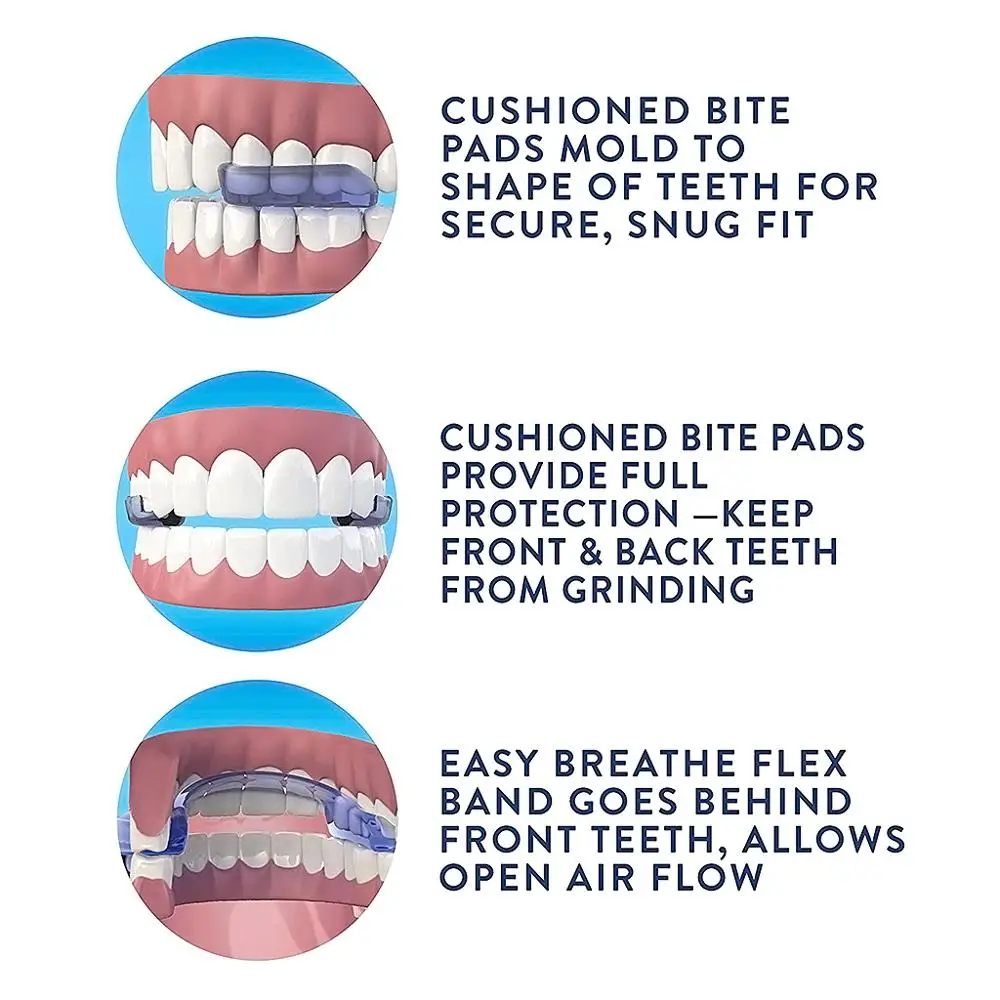 CUSHIONED BITE PADS MOLD TO SHAPE OF TEETH FOR SECURE, SNUG FIT

CUSHIONED BITE PADS PROVIDE FULL PROTECTION —KEEP FRONT & BACK TEETH FROM GRINDING

EASY BREATHE FLEX BAND GOES BEHIND FRONT TEETH, ALLOWS OPEN AIR FLOW